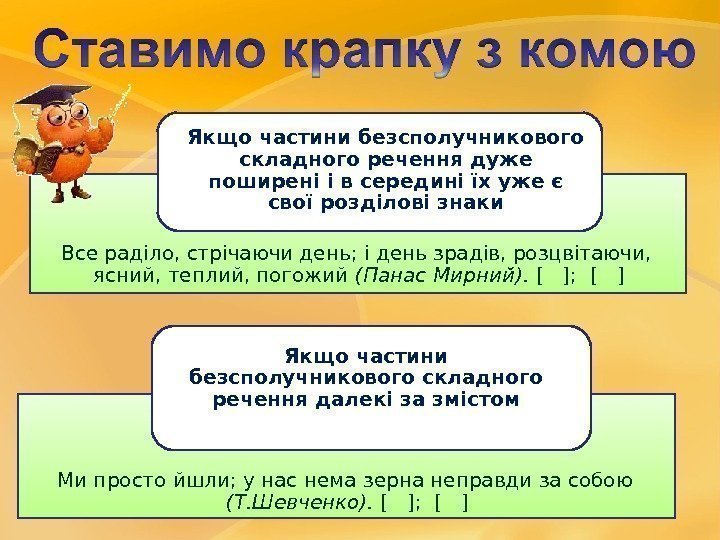 Ставимо крапку з комою

Якщо частини безсполучникового складного речення дуже поширені і в середині їх уже є свої розділові знаки

Все раділо, стрічаючи день; і день зрадів, розцвітаючи, ясний, теплий, погожий (Панас Мирний). [ ]; [ ]

Якщо частини безсполучникового складного речення далекі за змістом

Ми просто йшли; у нас нема зерна неправди за собою (Т.Шевченко). [ ]; [ ]